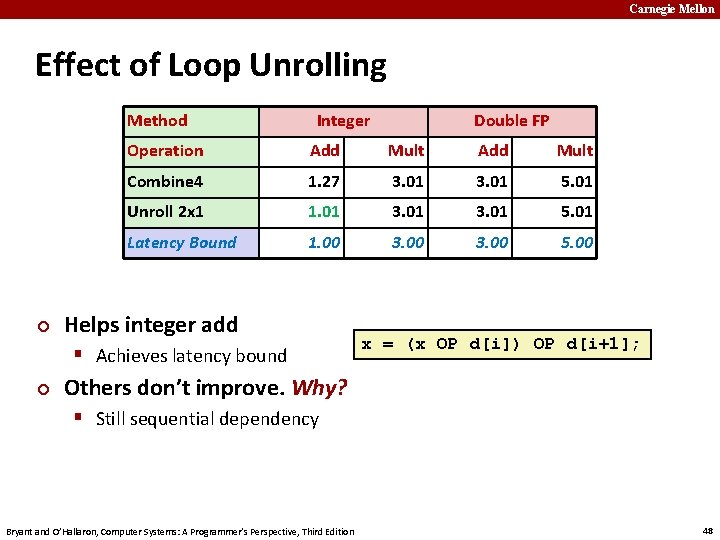 Carnegie Mellon

Effect of Loop Unrolling

| Method | Integer | | Double FP | |
|---|---|---|---|---|
| Operation | Add | Mult | Add | Mult |
| Combine4 | 1.27 | 3.01 | 3.01 | 5.01 |
| Unroll 2x1 | 1.01 | 3.01 | 3.01 | 5.01 |
| Latency Bound | 1.00 | 3.00 | 3.00 | 5.00 |

Helps integer add

Achieves latency bound

x = (x OP d[i]) OP d[i+1];

Others don't improve. Why?

Still sequential dependency

Bryant and O'Hallaron, Computer Systems: A Programmer's Perspective, Third Edition

48